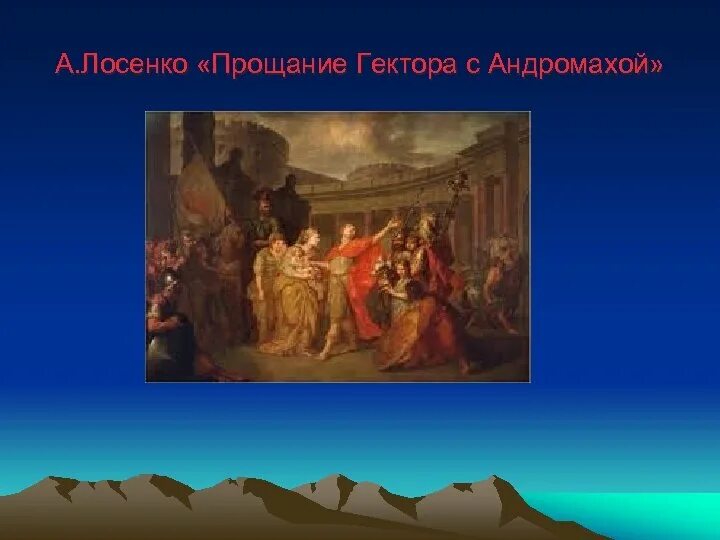 А.Лосенко «Прощание Гектора с Андромахой»